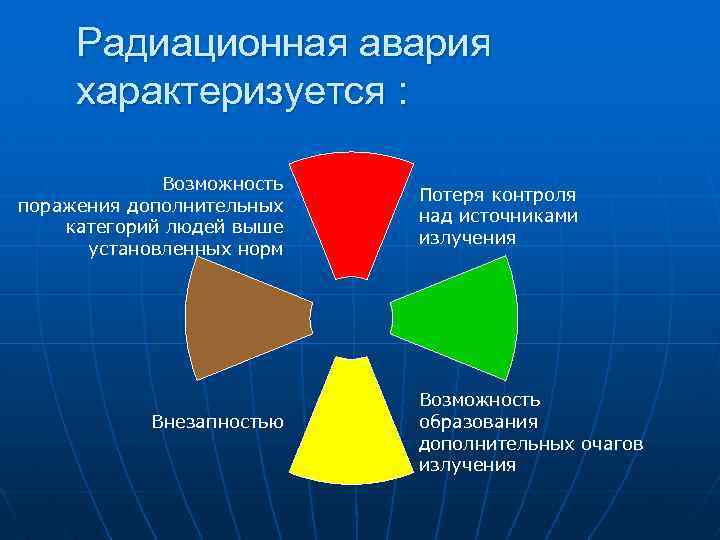 Радиационная авария характеризуется :

Возможность поражения дополнительных категорий людей выше установленных норм

Потеря контроля над источниками излучения

Внезапностью

Возможность образования дополнительных очагов излучения